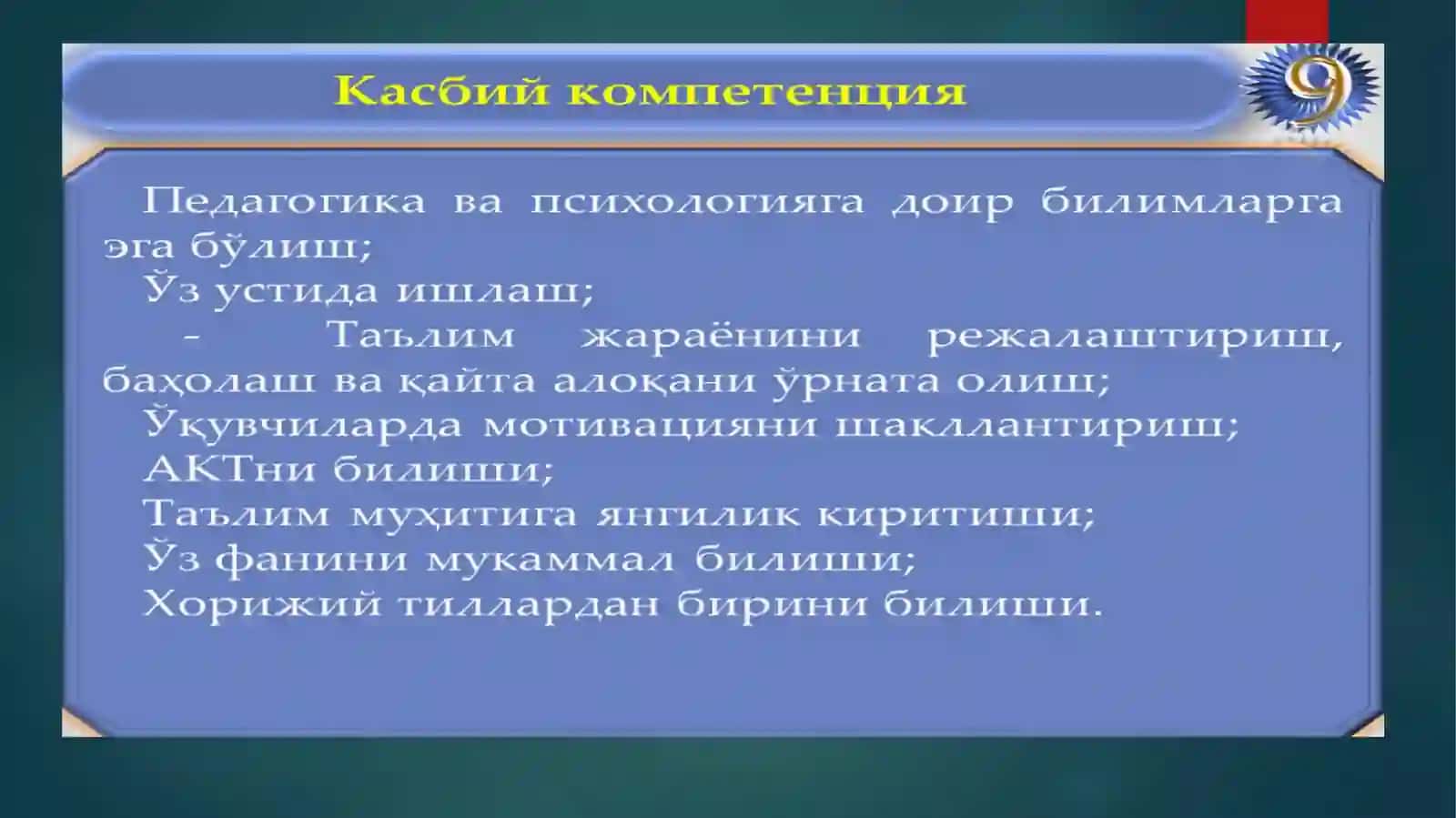 Касбий компетенция

9

Педагогика ва психологияга доир билимларга эга бўлиш;
Ўз устида ишлаш;
- Таълим жараёнини режалаштириш, баҳолаш ва қайта алоқани ўрната олиш;
Ўқувчиларда мотивацияни шакллантириш;
АКТни билиши;
Таълим муҳитига янгилик киритиши;
Ўз фанини мукаммал билиши;
Хорижий тиллардан бирини билиши.